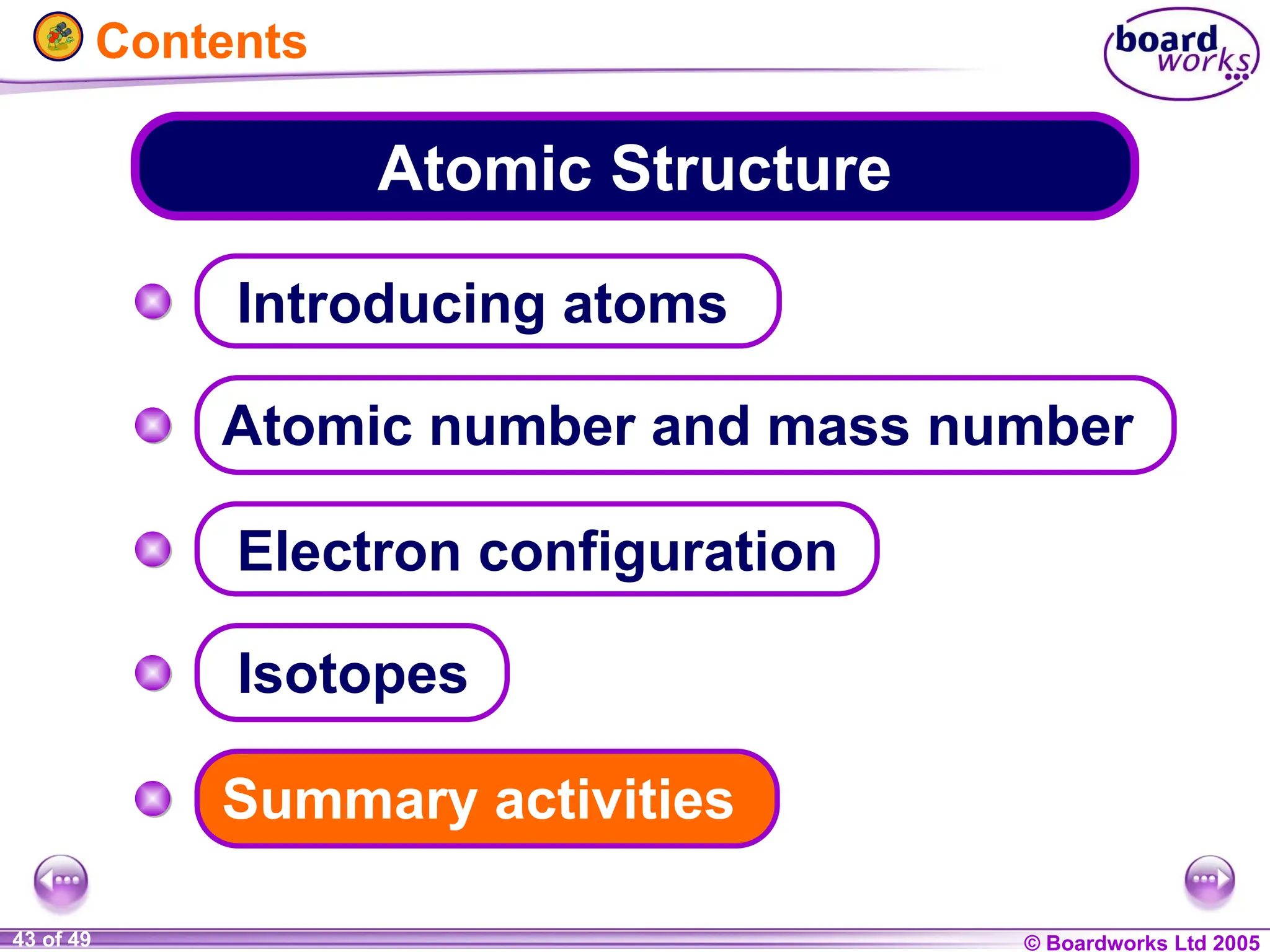 Contents

board works

Atomic Structure

Introducing atoms

Atomic number and mass number

Electron configuration

Isotopes

Summary activities

43 of 49

© Boardworks Ltd 2005